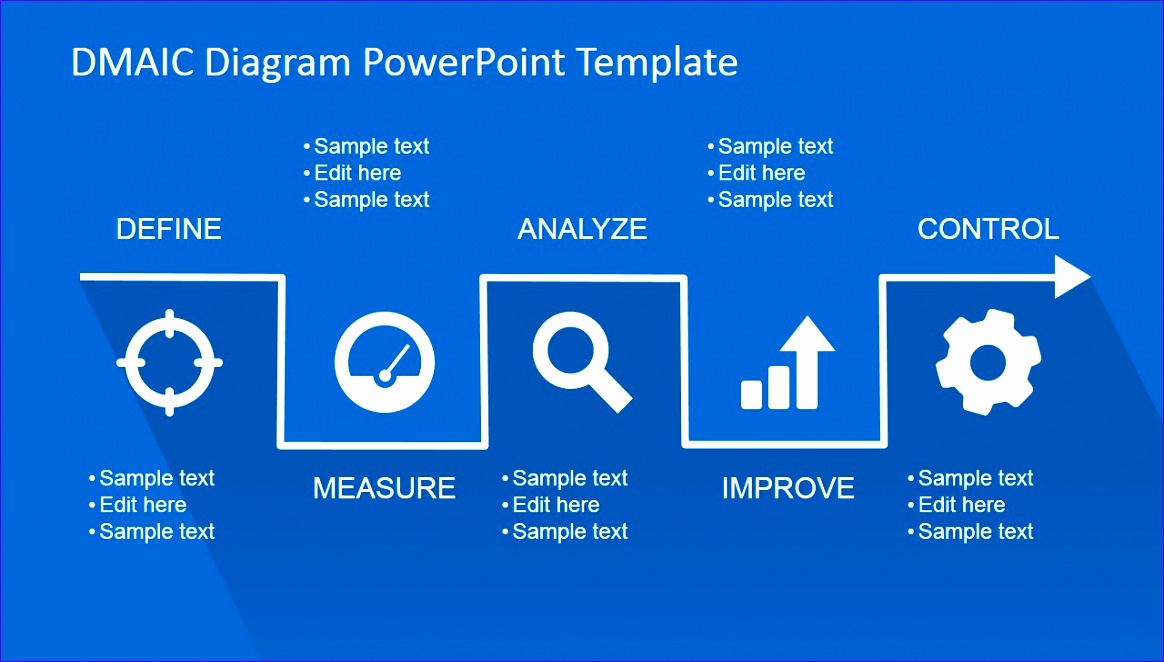 DMAIC Diagram PowerPoint Template

DEFINE

• Sample text
• Edit here
• Sample text

• Sample text
• Edit here
• Sample text

MEASURE

ANALYZE

• Sample text
• Edit here
• Sample text

• Sample text
• Edit here
• Sample text

IMPROVE

CONTROL

• Sample text
• Edit here
• Sample text